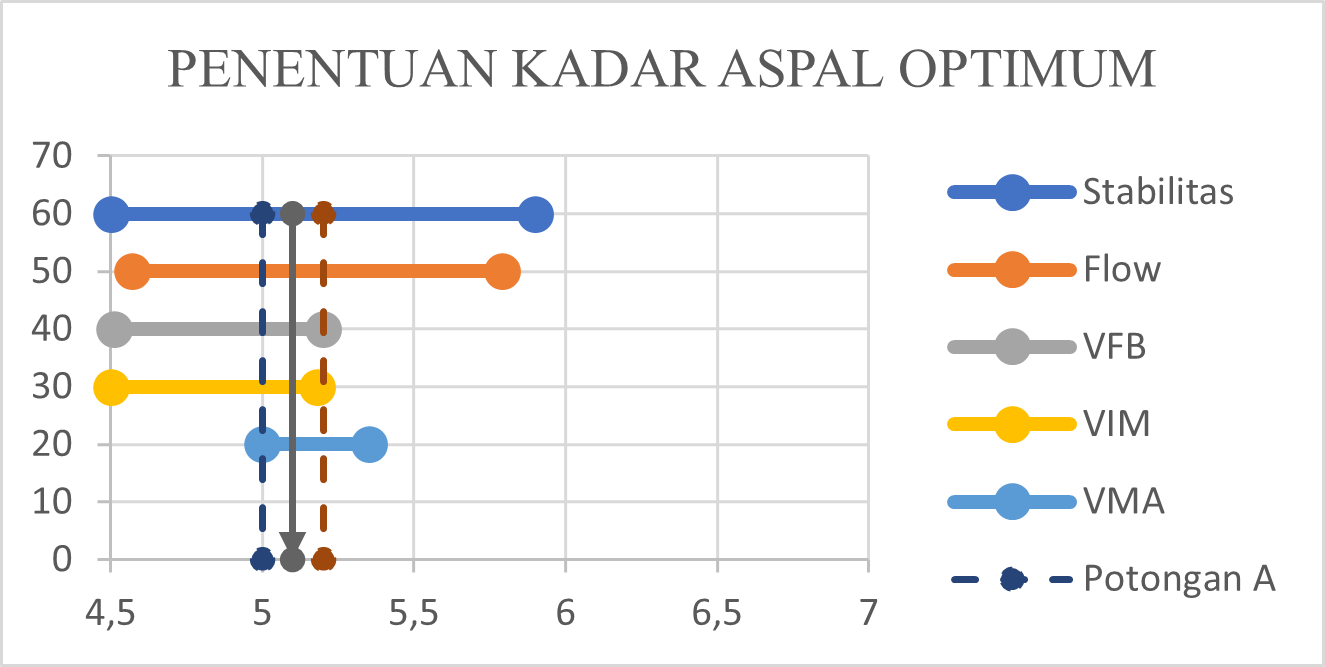 PENENTUAN KADAR ASPAL OPTIMUM

70
60
50
40
30
20
10
0

4,5 5 5,5 6 6,5 7

Stabilitas
Flow
VFB
VIM
VMA
Potongan A